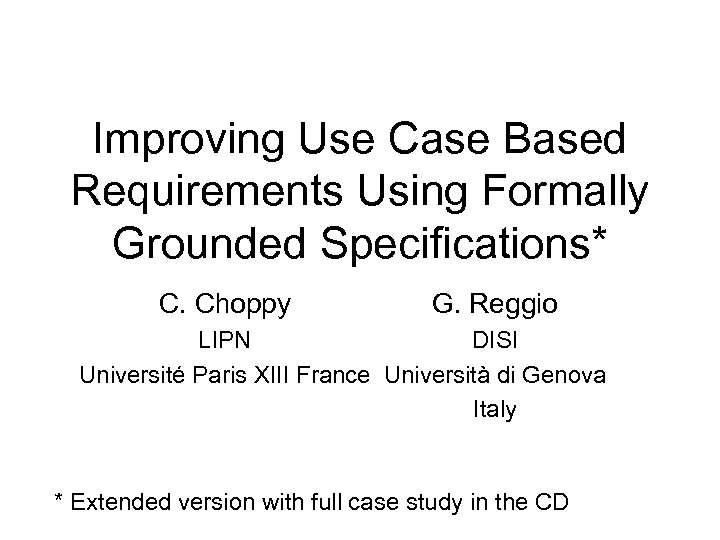 Improving Use Case Based Requirements Using Formally Grounded Specifications*

C. Choppy
LIPN
Université Paris XIII France

G. Reggio
DISI
Università di Genova
Italy

* Extended version with full case study in the CD